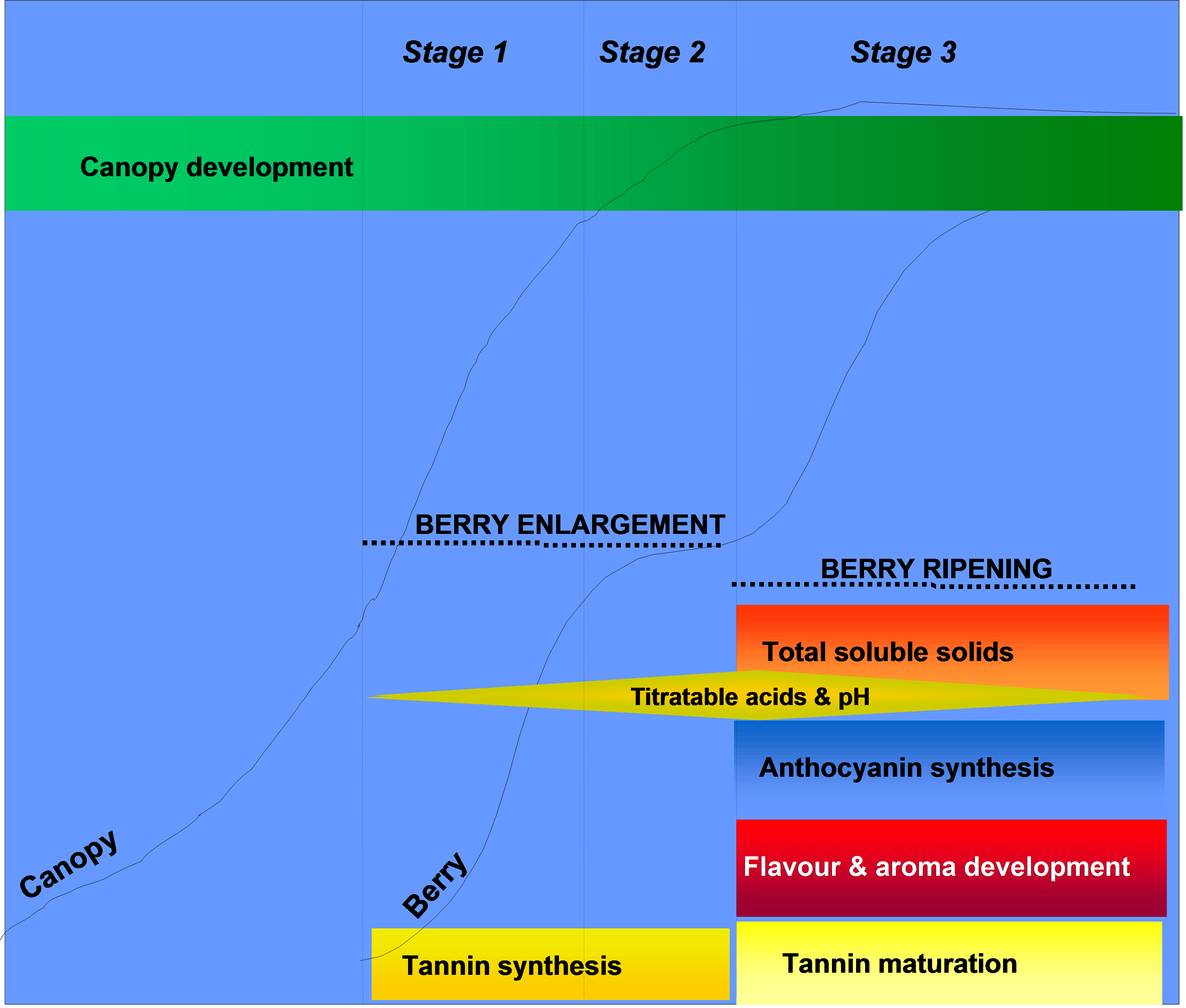 Stage 1
Stage 2
Stage 3

Canopy development

BERRY ENLARGEMENT

BERRY RIPENING

Total soluble solids

Titratable acids & pH

Anthocyanin synthesis

Flavour & aroma development

Canopy

Berry

Tannin synthesis

Tannin maturation